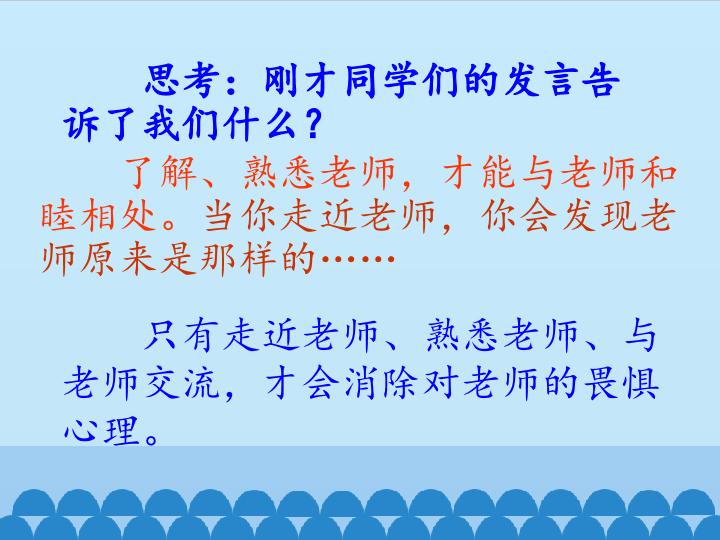 思考：刚才同学们的发言告诉了我们什么？

了解、熟悉老师，才能与老师和睦相处。当你走近老师，你会发现老师原来是那样的……

只有走近老师、熟悉老师、与老师交流，才会消除对老师的畏惧心理。